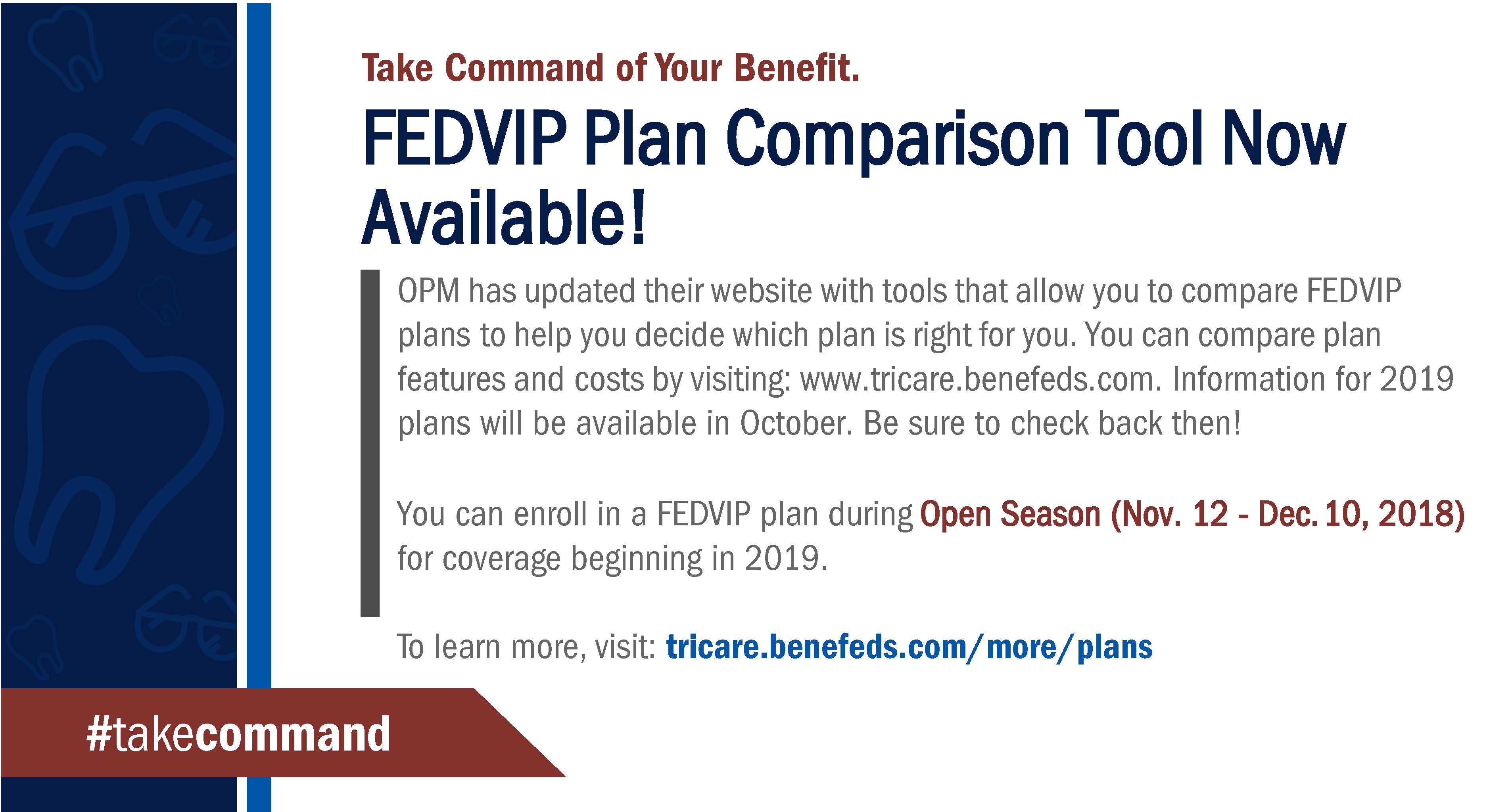 Take Command of Your Benefit.

FEDVIP Plan Comparison Tool Now Available!

OPM has updated their website with tools that allow you to compare FEDVIP plans to help you decide which plan is right for you. You can compare plan features and costs by visiting: www.tricare.benefeds.com. Information for 2019 plans will be available in October. Be sure to check back then!

You can enroll in a FEDVIP plan during Open Season (Nov. 12 - Dec. 10, 2018) for coverage beginning in 2019.

To learn more, visit: tricare.benefeds.com/more/plans

#takecommand